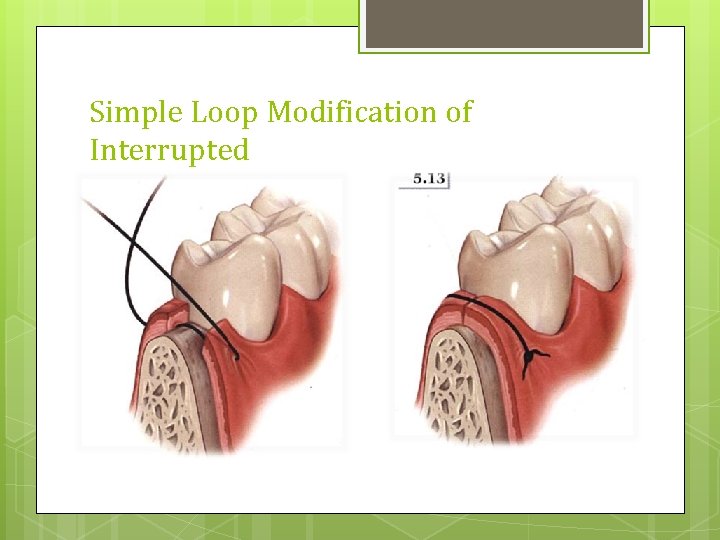 Simple Loop Modification of Interrupted

5.13